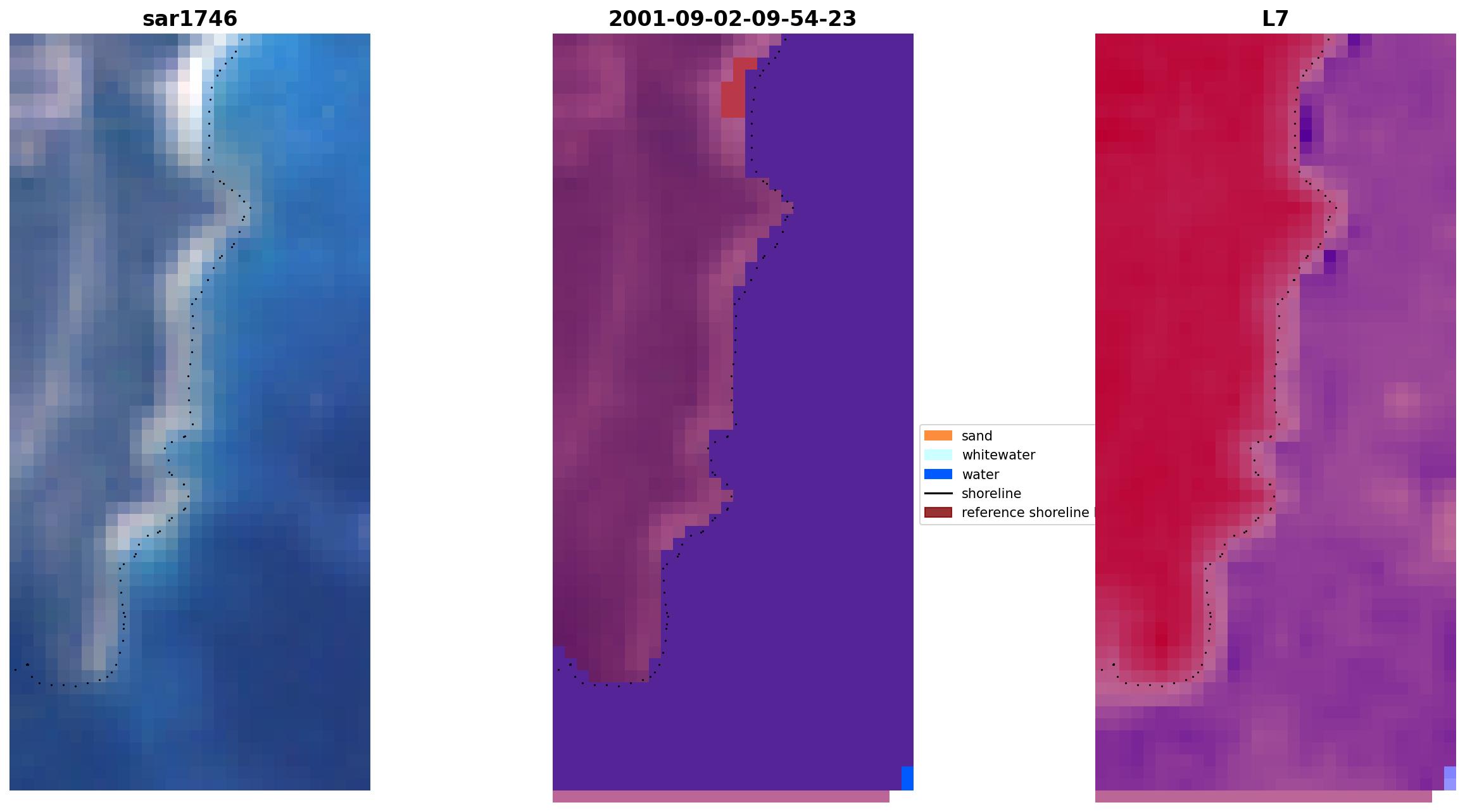 sar1746

2001-09-02-09-54-23

L7

sand
whitewater
water
shoreline
reference shoreline